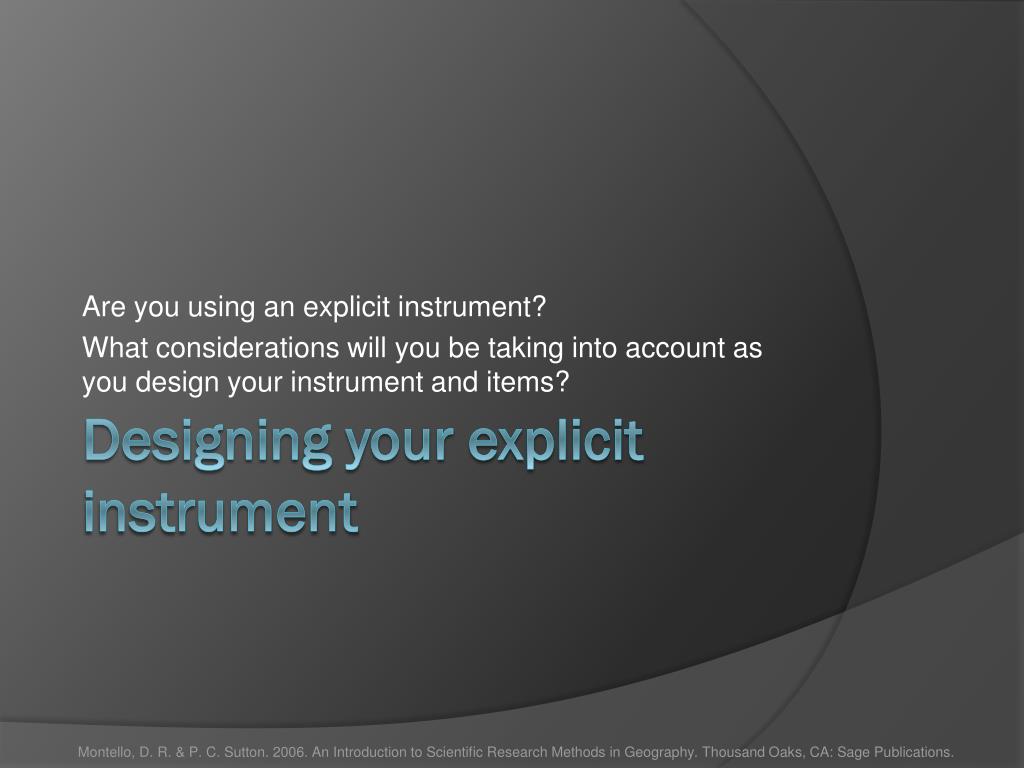 Are you using an explicit instrument?

What considerations will you be taking into account as you design your instrument and items?

Designing your explicit instrument

Montello, D. R. & P. C. Sutton. 2006. An Introduction to Scientific Research Methods in Geography. Thousand Oaks, CA: Sage Publications.